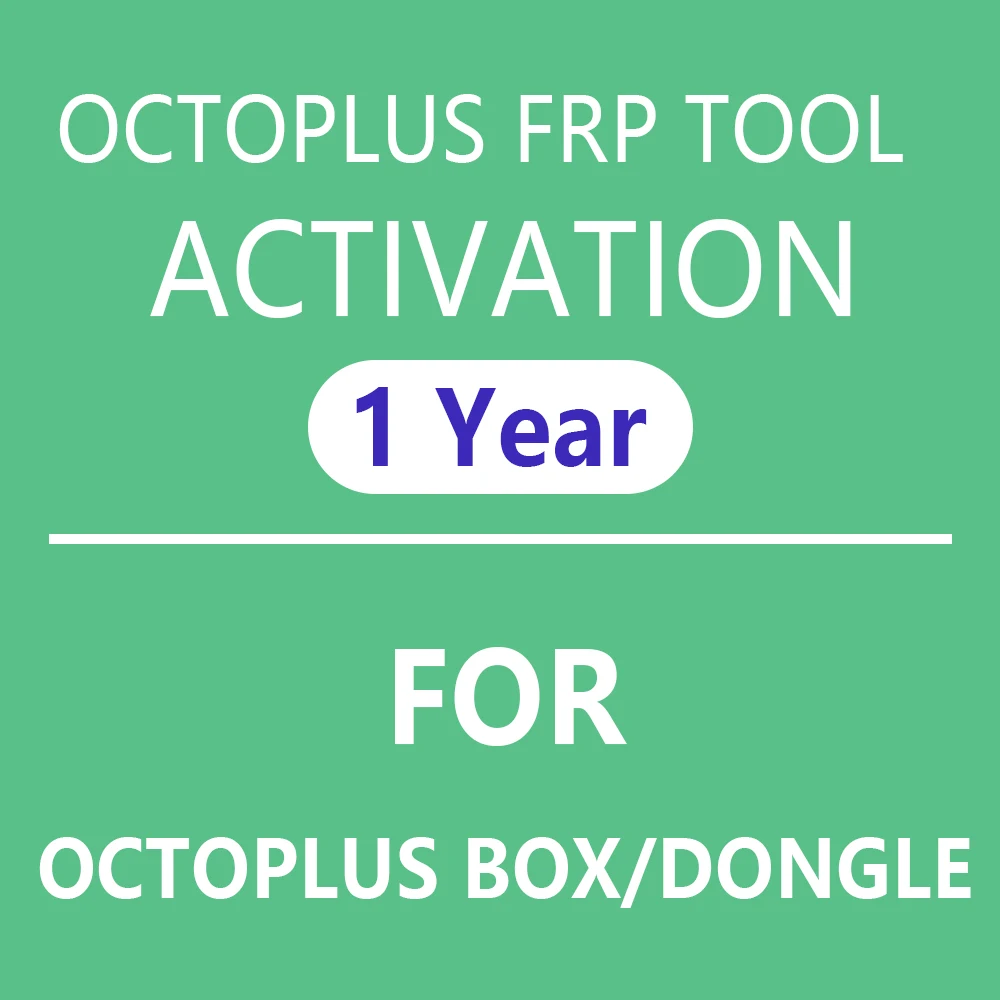 OCTOPLUS FRP TOOL
ACTIVATION
1 Year

FOR
OCTOPLUS BOX/DONGLE